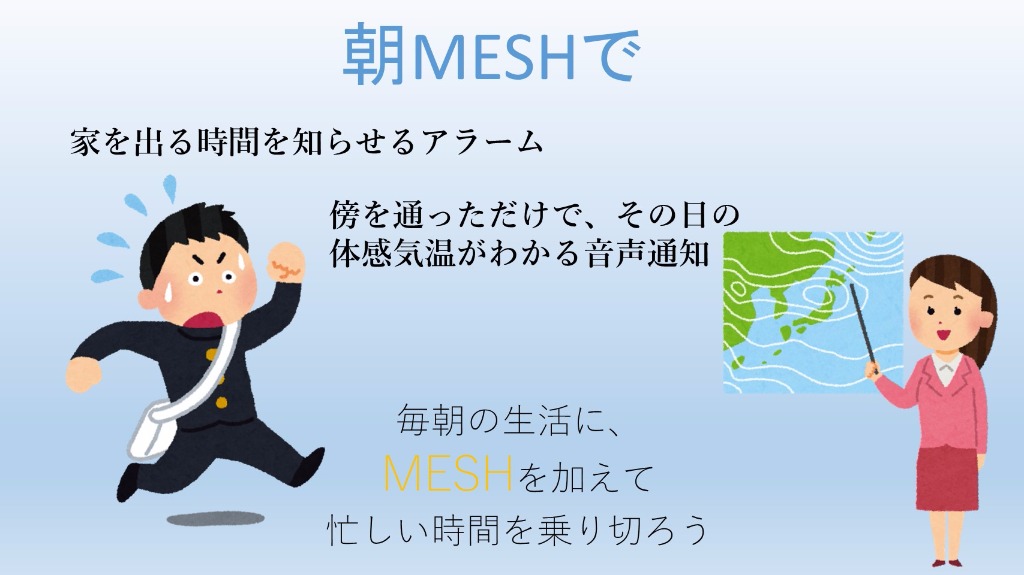 朝MESHで

家を出る時間を知らせるアラーム

傍を通っただけで、その日の体感気温がわかる音声通知

毎朝の生活に、
MESHを加えて
忙しい時間を乗り切ろう